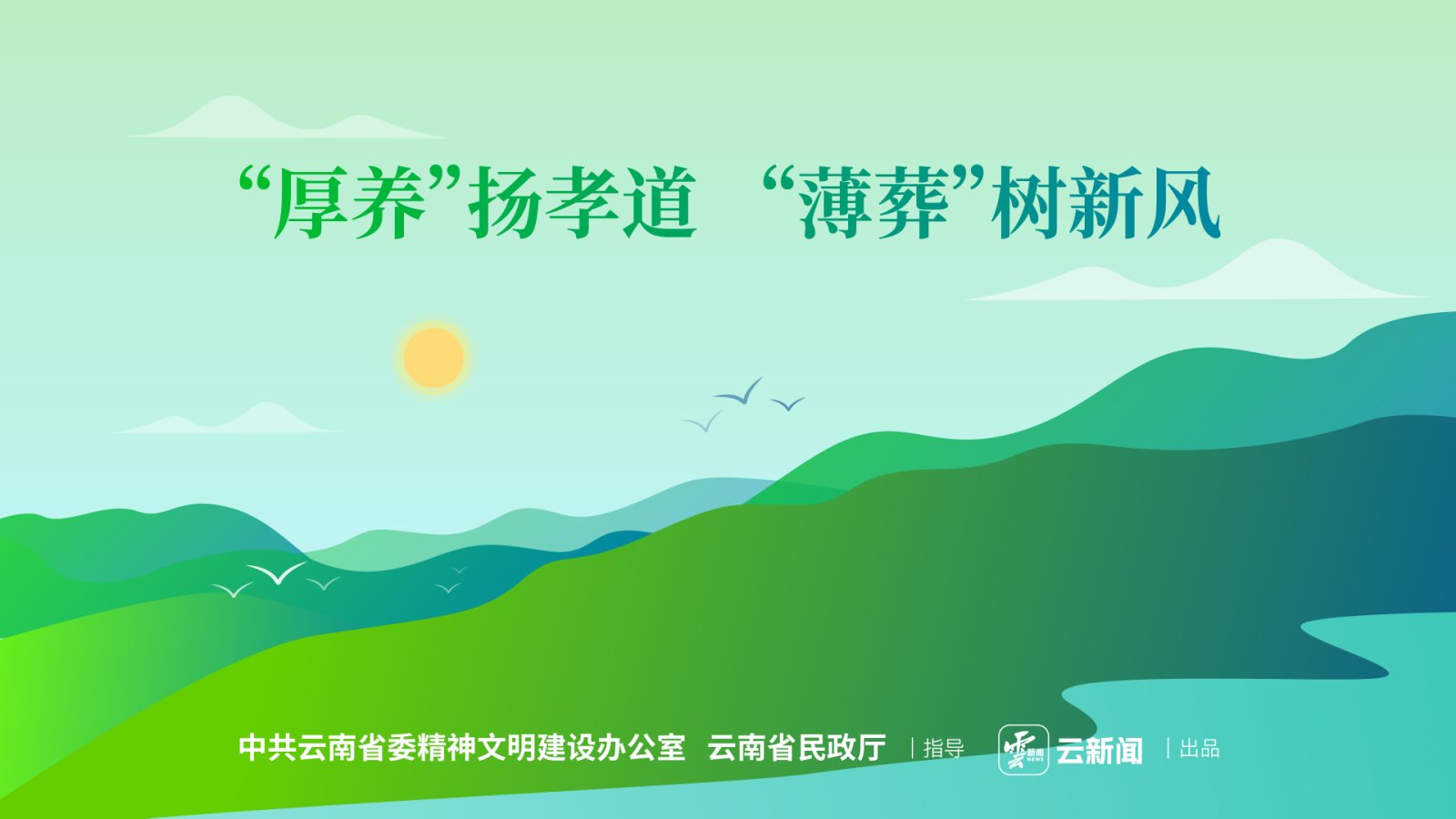 “厚养”扬孝道 “薄葬”树新风

中共云南省委精神文明建设办公室 云南省民政厅 | 指导 云 新闻 NEWS 云新闻 | 出品